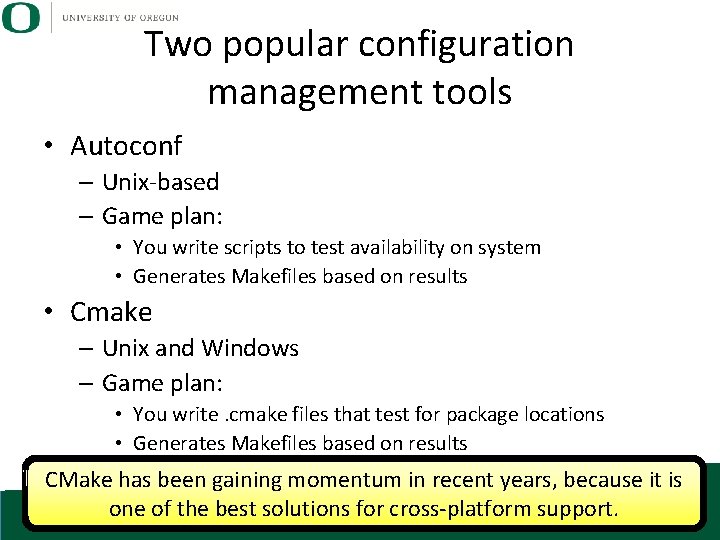 O UNIVERSITY OF OREGON

Two popular configuration management tools

• Autoconf
– Unix-based
– Game plan:
• You write scripts to test availability on system
• Generates Makefiles based on results

• Cmake
– Unix and Windows
– Game plan:
• You write .cmake files that test for package locations
• Generates Makefiles based on results

CMake has been gaining momentum in recent years, because it is one of the best solutions for cross-platform support.